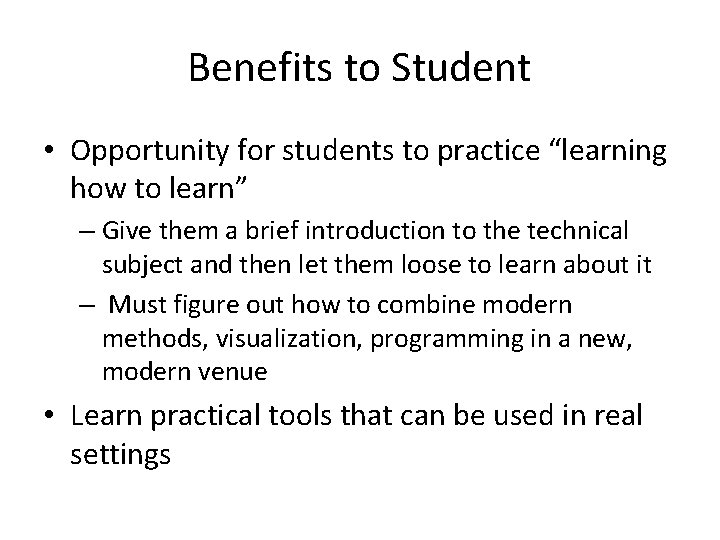 Benefits to Student

• Opportunity for students to practice “learning how to learn”

– Give them a brief introduction to the technical subject and then let them loose to learn about it

– Must figure out how to combine modern methods, visualization, programming in a new, modern venue

• Learn practical tools that can be used in real settings